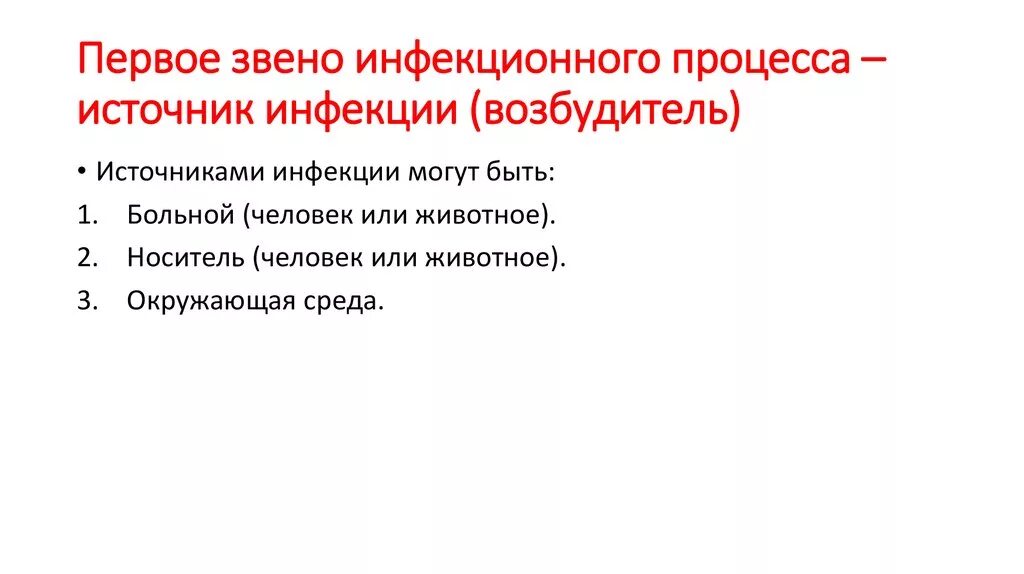 Первое звено инфекционного процесса – источник инфекции (возбудитель)

• Источниками инфекции могут быть:

1. Больной (человек или животное).
2. Носитель (человек или животное).
3. Окружающая среда.